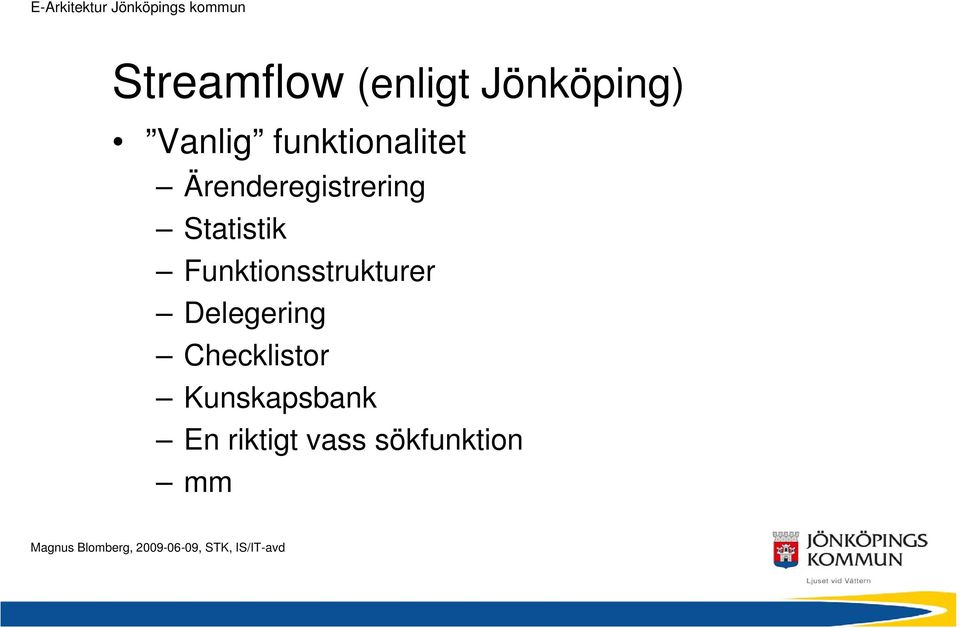 E-Arkitektur Jönköpings kommun

Streamflow (enligt Jönköping)

• ”Vanlig” funktionalitet
– Ärenderegistrering
– Statistik
– Funktionsstrukturer
– Delegering
– Checklistor
– Kunskapsbank
– En riktigt vass sökfunktion
– mm

Magnus Blomberg, 2009-06-09, STK, IS/IT-avd

JÖNKÖPINGS KOMMUN
Ljuset vid Vättern